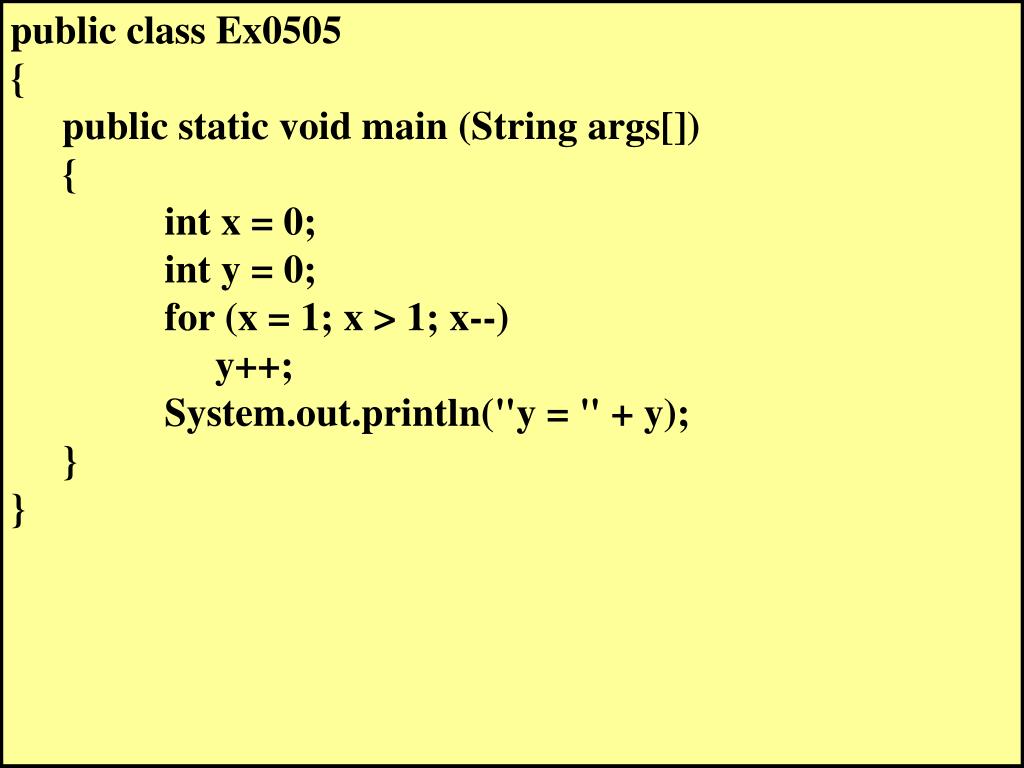 public class Ex0505
{
public static void main (String args[])
{
int x = 0;
int y = 0;
for (x = 1; x > 1; x--)
y++;
System.out.println("y = " + y);
}
}